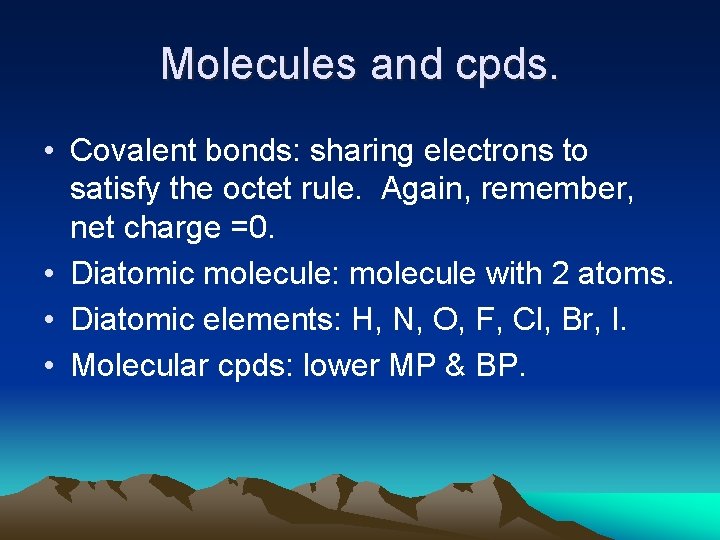 Molecules and cpds.

• Covalent bonds: sharing electrons to satisfy the octet rule. Again, remember, net charge =0.
• Diatomic molecule: molecule with 2 atoms.
• Diatomic elements: H, N, O, F, Cl, Br, I.
• Molecular cpds: lower MP & BP.